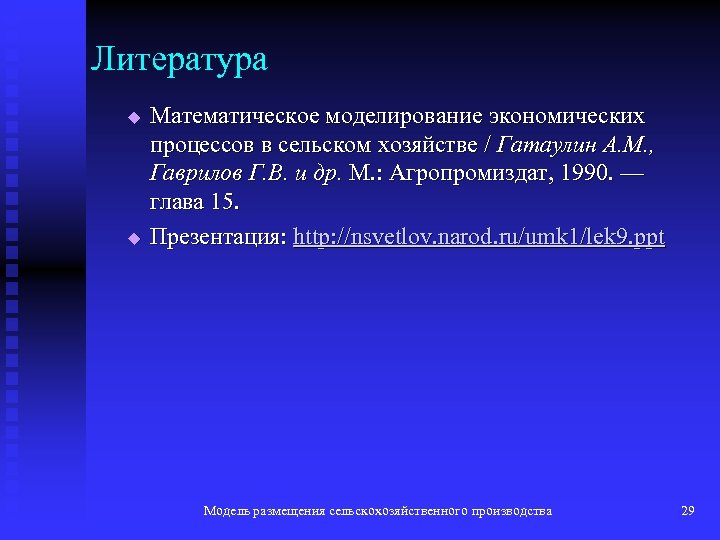 Литература

Математическое моделирование экономических процессов в сельском хозяйстве / Гатаулин А.М., Гаврилов Г.В. и др. М.: Агропромиздат, 1990. — глава 15.

Презентация: http://nsvetlov.narod.ru/umk1/lek9.ppt

Модель размещения сельскохозяйственного производства

29